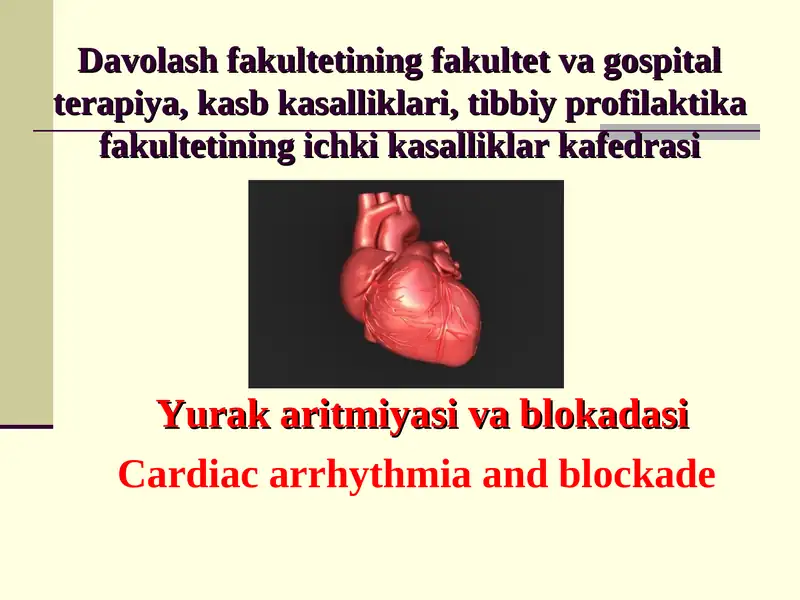 Davolash fakultetining fakultet va gospital terapiya, kasb kasalliklari, tibbiy profilaktika fakultetining ichki kasalliklar kafedrasi

Yurak aritmiyasi va blokadasi

Cardiac arrhythmia and blockade